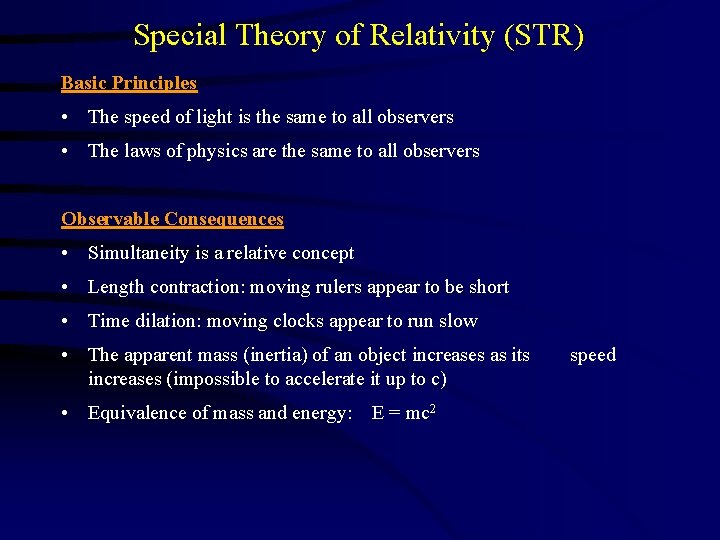 Special Theory of Relativity (STR)

Basic Principles

• The speed of light is the same to all observers

• The laws of physics are the same to all observers

Observable Consequences

• Simultaneity is a relative concept

• Length contraction: moving rulers appear to be short

• Time dilation: moving clocks appear to run slow

• The apparent mass (inertia) of an object increases as its speed increases (impossible to accelerate it up to c)

• Equivalence of mass and energy: $E = mc^2$